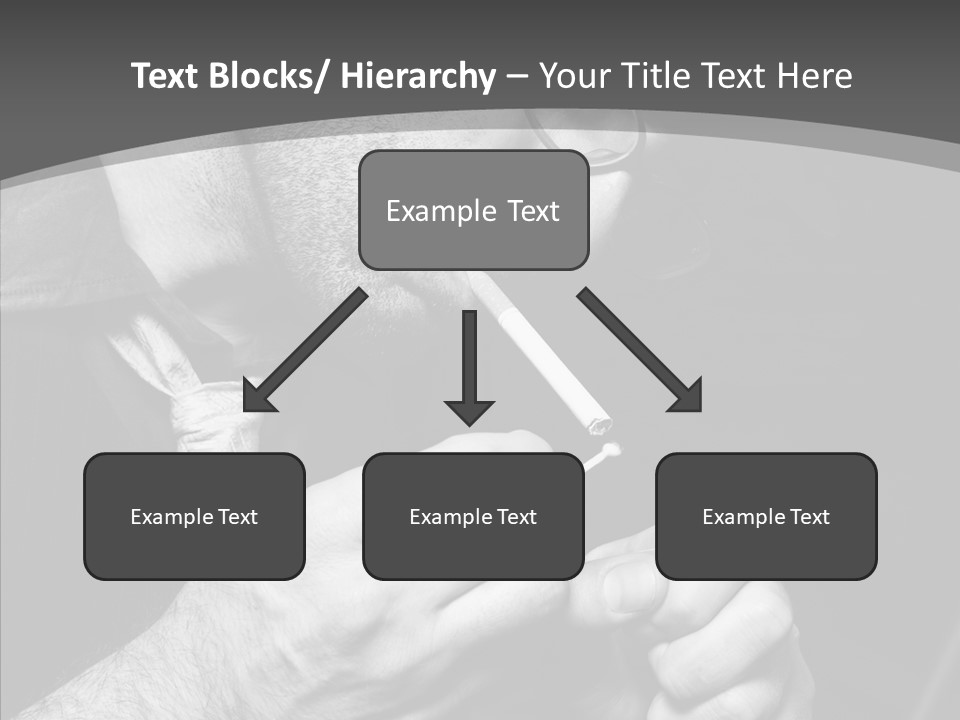 Text Blocks/ Hierarchy – Your Title Text Here

Example Text

Example Text

Example Text

Example Text